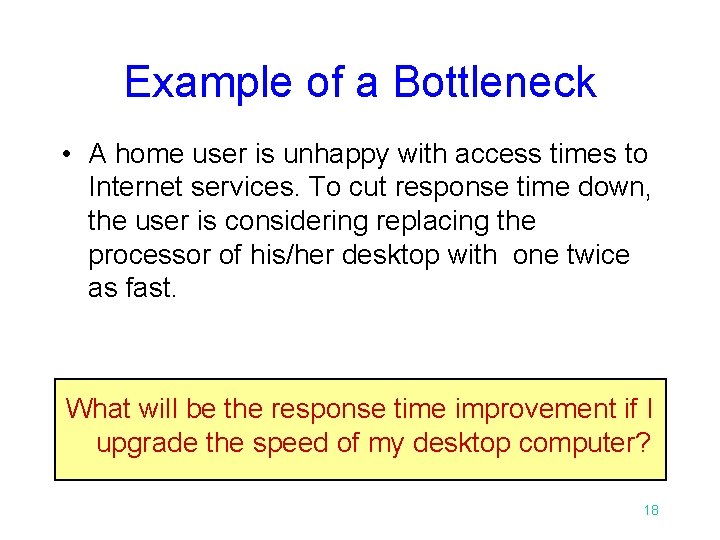 Example of a Bottleneck

• A home user is unhappy with access times to Internet services. To cut response time down, the user is considering replacing the processor of his/her desktop with one twice as fast.

What will be the response time improvement if I upgrade the speed of my desktop computer?

18